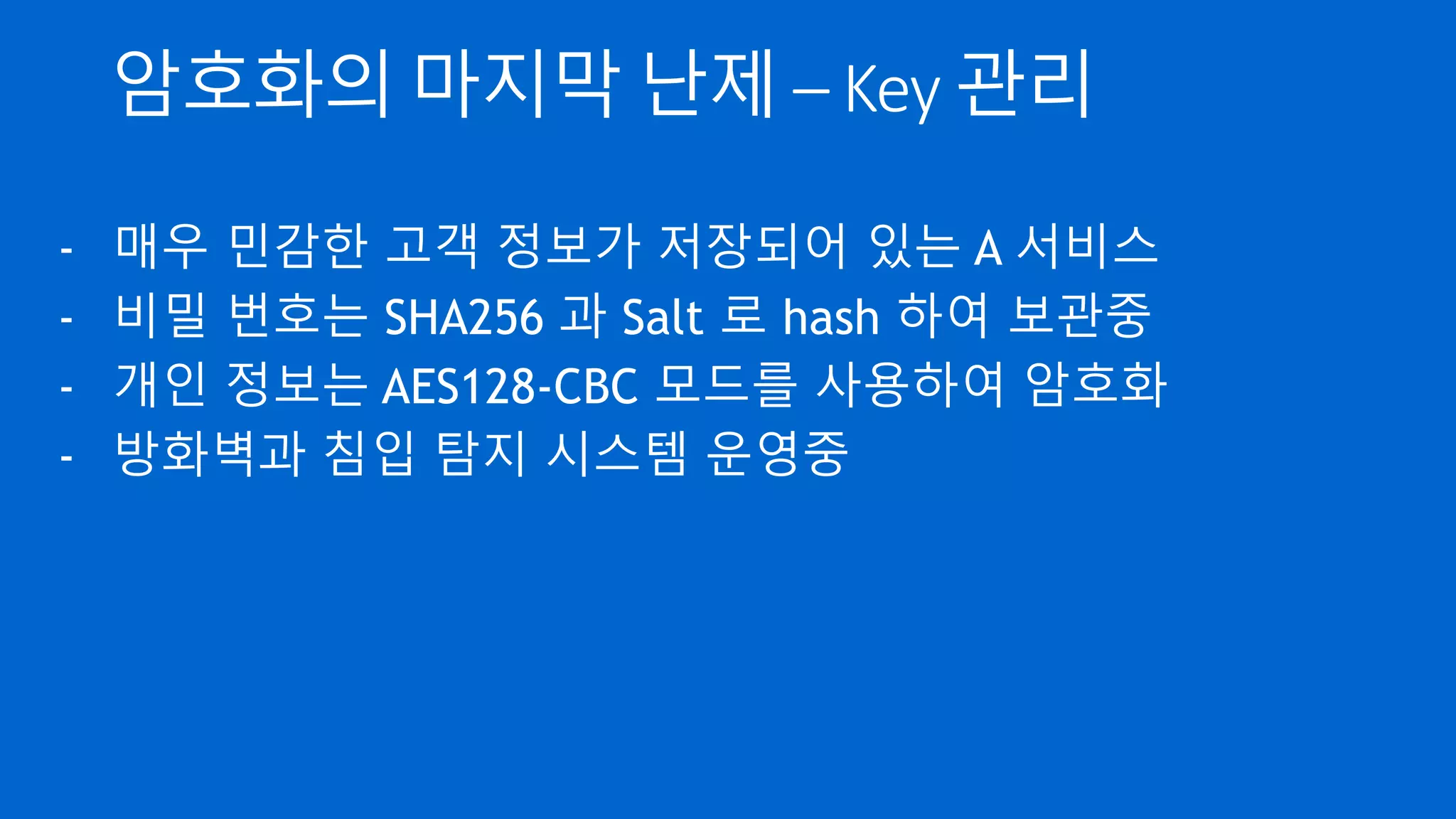 암호화의 마지막 난제 – Key 관리

- 매우 민감한 고객 정보가 저장되어 있는 A 서비스
- 비밀 번호는 SHA256 과 Salt 로 hash 하여 보관중
- 개인 정보는 AES128-CBC 모드를 사용하여 암호화
- 방화벽과 침입 탐지 시스템 운영중